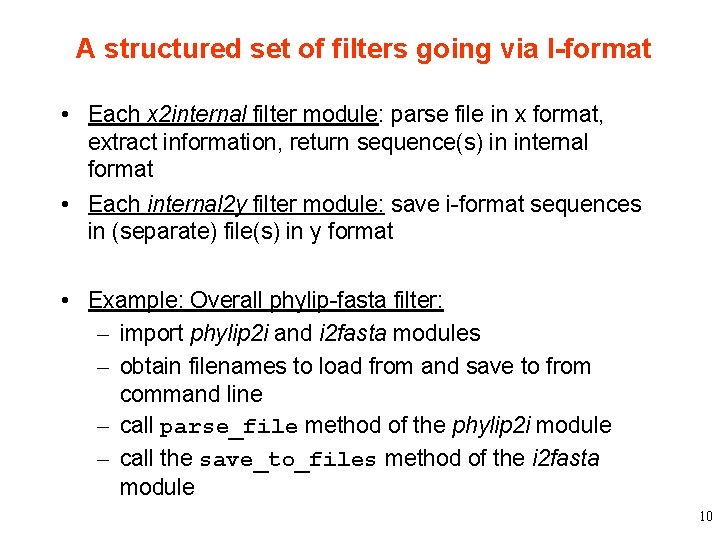 A structured set of filters going via I-format

• Each x2internal filter module: parse file in x format, extract information, return sequence(s) in internal format
• Each internal2y filter module: save i-format sequences in (separate) file(s) in y format

• Example: Overall phylip-fasta filter:
– import phylip2i and i2fasta modules
– obtain filenames to load from and save to from command line
– call parse_file method of the phylip2i module
– call the save_to_files method of the i2fasta module

10